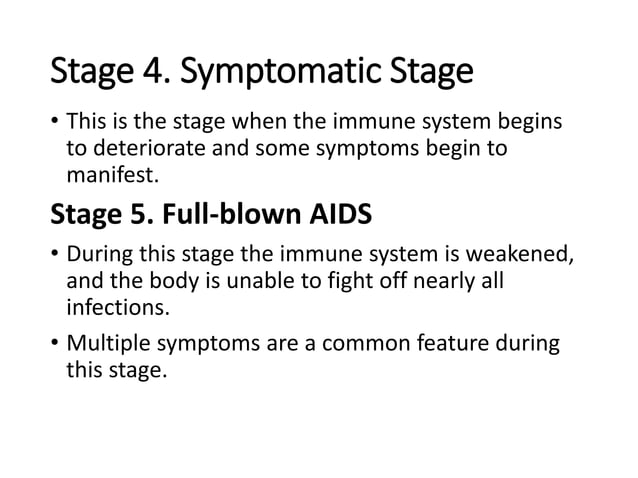 Stage 4. Symptomatic Stage

• This is the stage when the immune system begins to deteriorate and some symptoms begin to manifest.

Stage 5. Full-blown AIDS

• During this stage the immune system is weakened, and the body is unable to fight off nearly all infections.

• Multiple symptoms are a common feature during this stage.